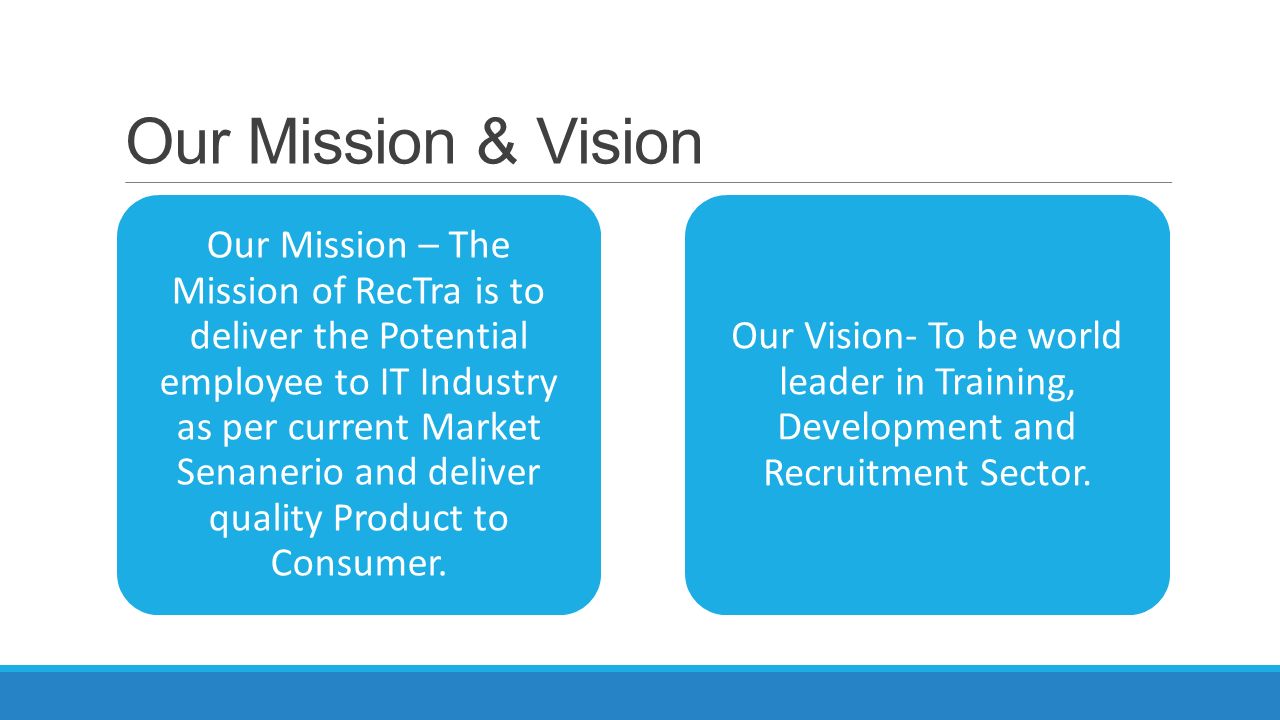 Our Mission & Vision

Our Mission – The Mission of RecTra is to deliver the Potential employee to IT Industry as per current Market Senanerio and deliver quality Product to Consumer.

Our Vision- To be world leader in Training, Development and Recruitment Sector.